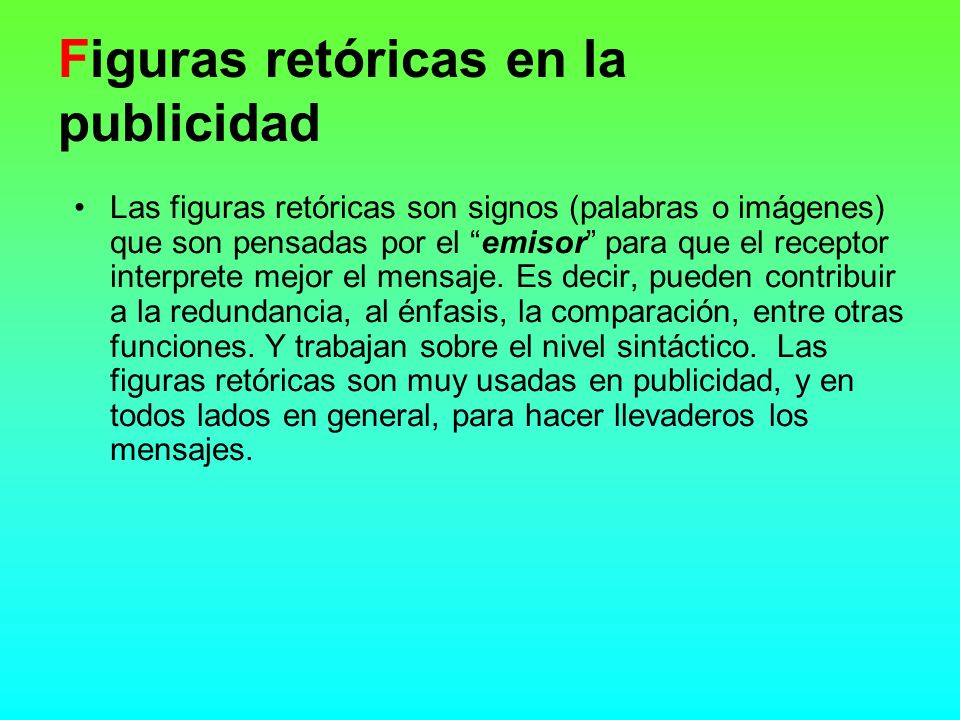 Figuras retóricas en la publicidad

• Las figuras retóricas son signos (palabras o imágenes) que son pensadas por el “emisor” para que el receptor interprete mejor el mensaje. Es decir, pueden contribuir a la redundancia, al énfasis, la comparación, entre otras funciones. Y trabajan sobre el nivel sintáctico. Las figuras retóricas son muy usadas en publicidad, y en todos lados en general, para hacer llevaderos los mensajes.